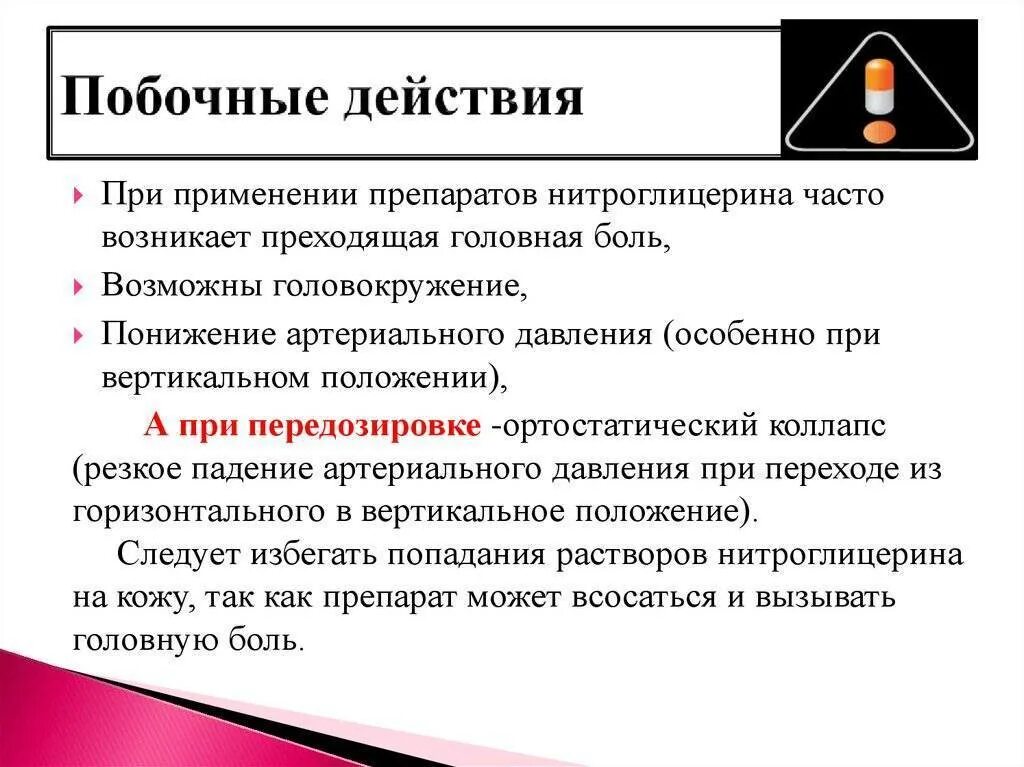 Побочные действия

При применении препаратов нитроглицерина часто возникает преходящая головная боль,

Возможны головокружение,

Понижение артериального давления (особенно при вертикальном положении),

А при передозировке -ортостатический коллапс (резкое падение артериального давления при переходе из горизонтального в вертикальное положение).

Следует избегать попадания растворов нитроглицерина на кожу, так как препарат может всосаться и вызывать головную боль.